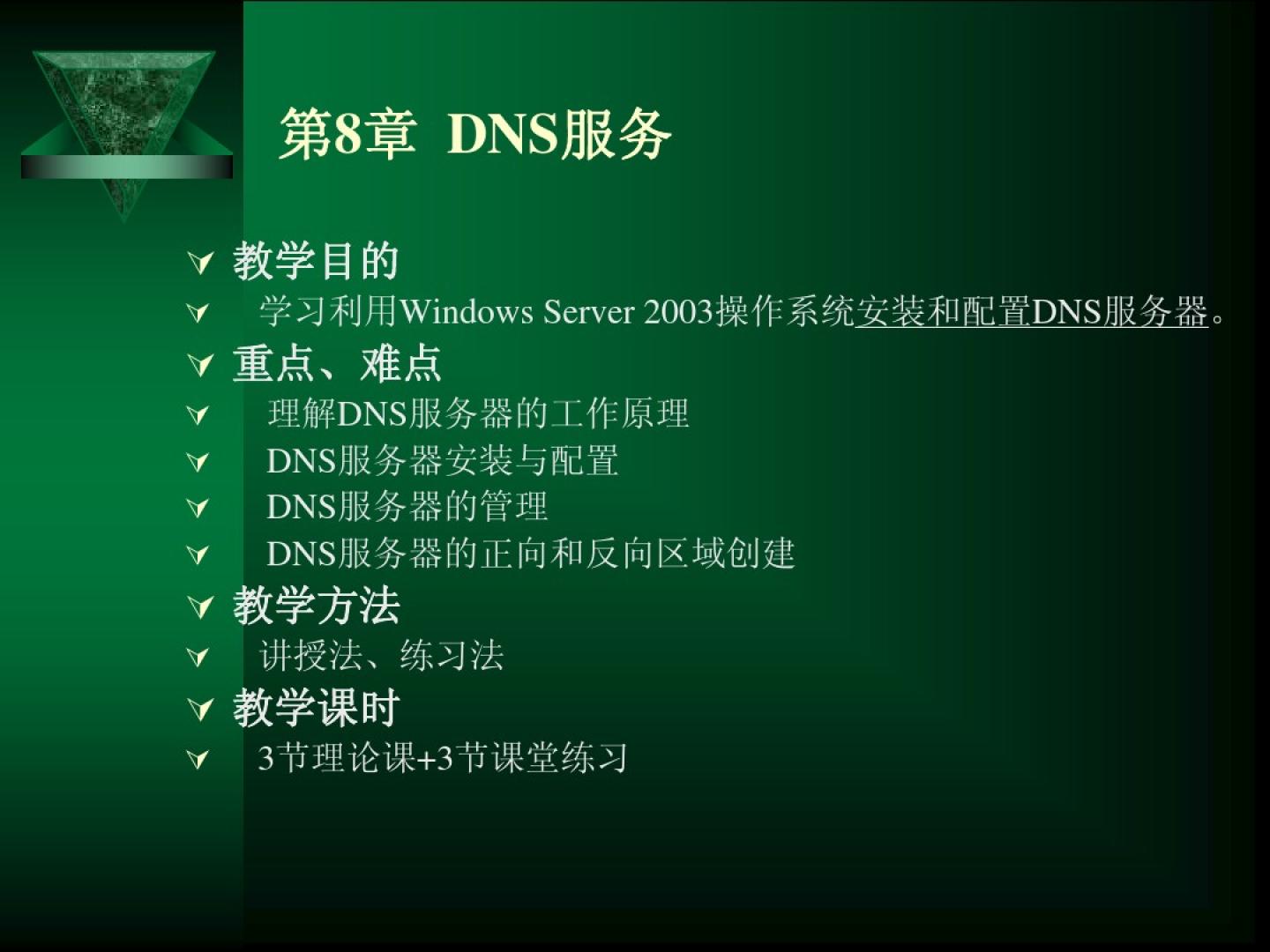 第8章 DNS服务

教学目的

学习利用Windows Server 2003操作系统安装和配置DNS服务器。

重点、难点

理解DNS服务器的工作原理

DNS服务器安装与配置

DNS服务器的管理

DNS服务器的正向和反向区域创建

教学方法

讲授法、练习法

教学课时

3节理论课+3节课堂练习